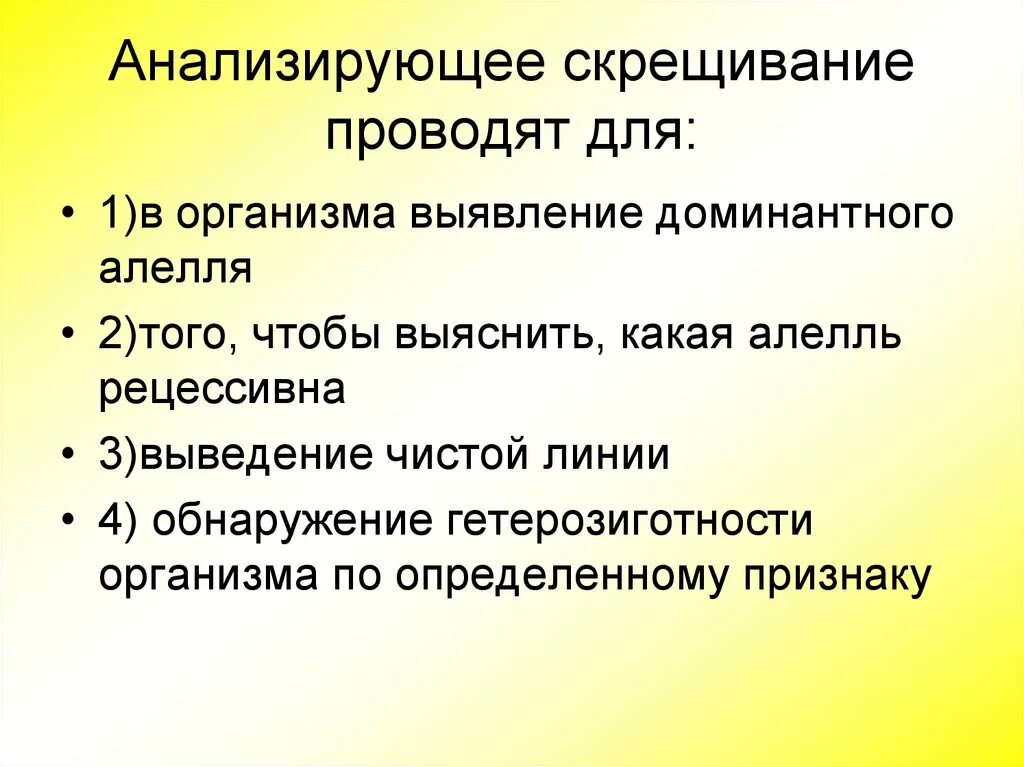 Анализирующее скрещивание проводят для:

• 1)в организма выявление доминантного алелля

• 2)того, чтобы выяснить, какая алелль рецессивна

• 3)выведение чистой линии

• 4) обнаружение гетерозиготности организма по определенному признаку